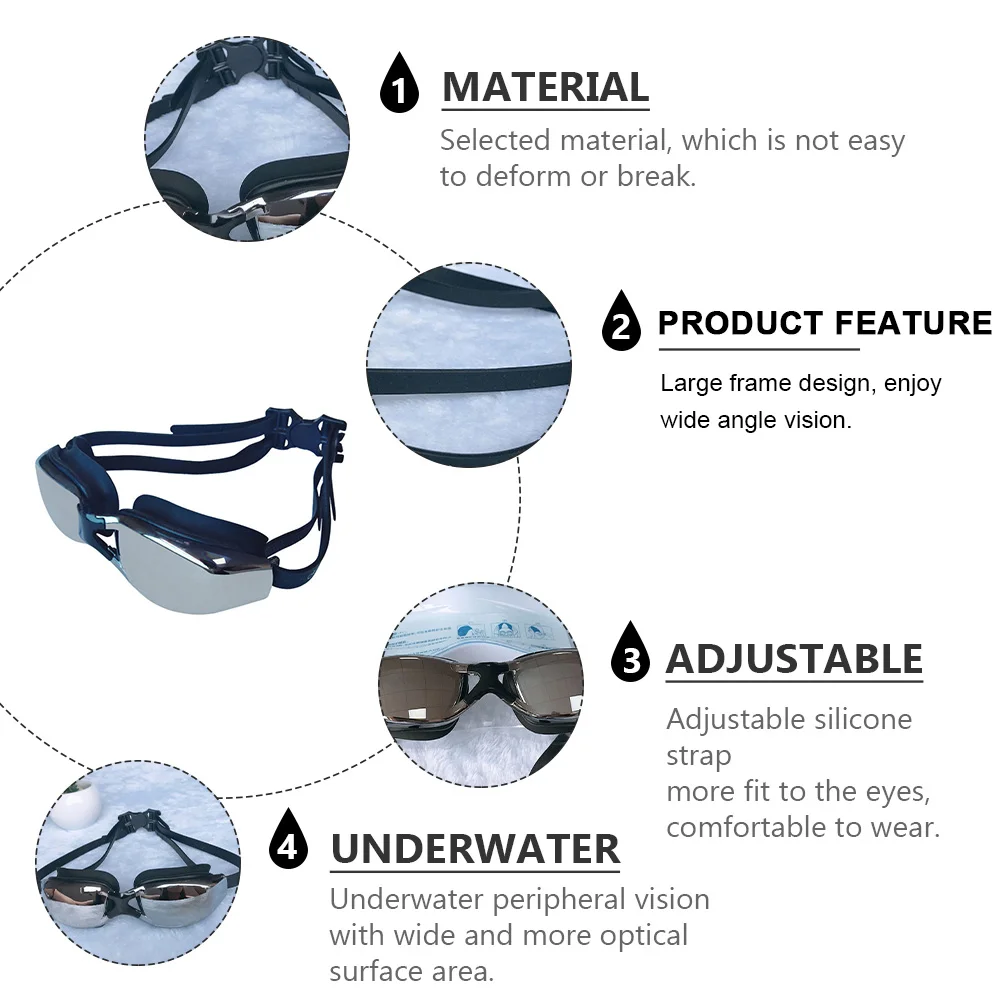 1 MATERIAL

Selected material, which is not easy to deform or break.

2 PRODUCT FEATURE

Large frame design, enjoy wide angle vision.

3 ADJUSTABLE

Adjustable silicone strap
more fit to the eyes, comfortable to wear.

4 UNDERWATER

Underwater peripheral vision with wide and more optical surface area.